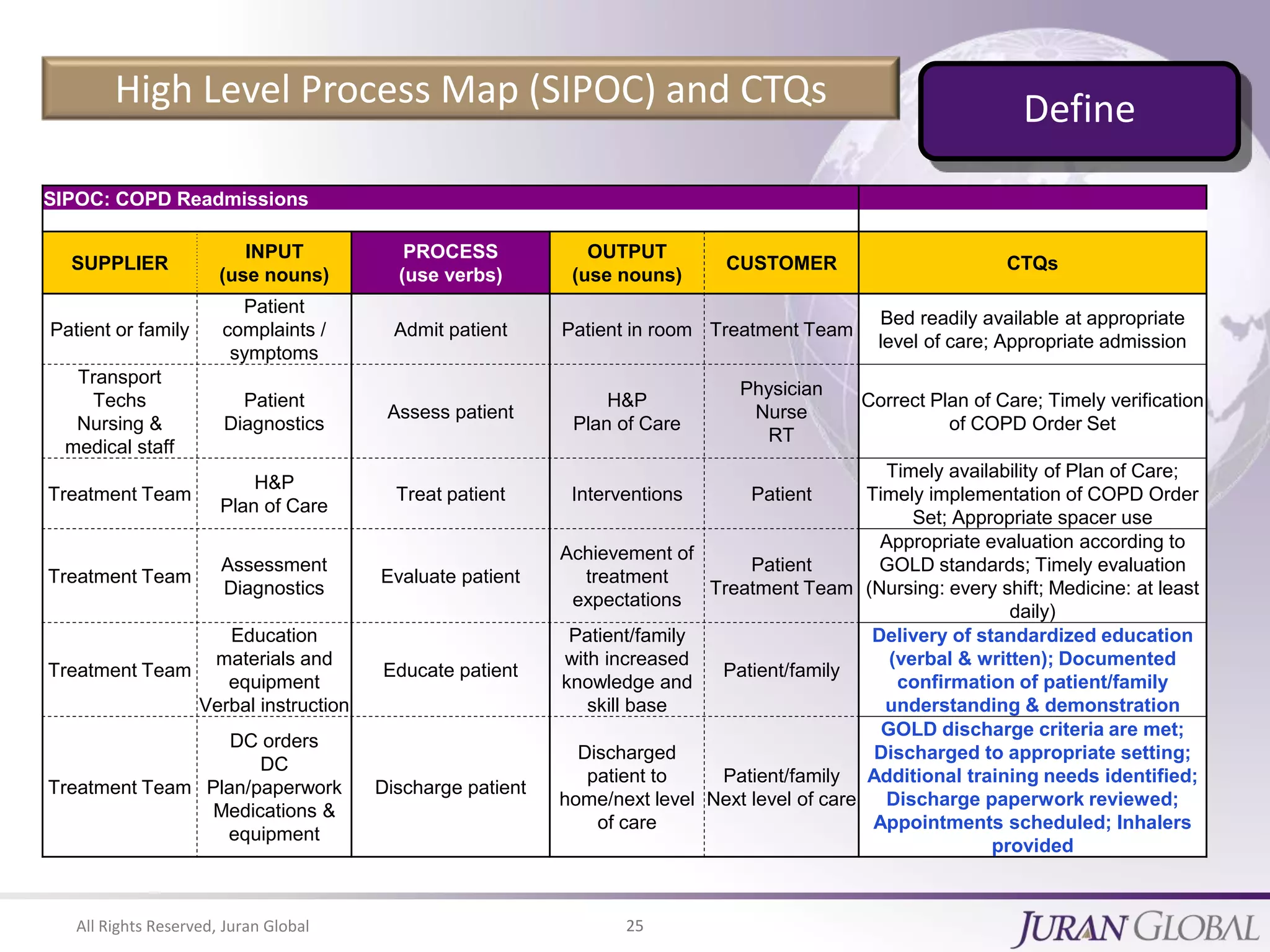 High Level Process Map (SIPOC) and CTQs

Define

SIPOC: COPD Readmissions

| SUPPLIER | INPUT (use nouns) | PROCESS (use verbs) | OUTPUT (use nouns) | CUSTOMER | CTQs |
|---|---|---|---|---|---|
| Patient or family | Patient complaints / symptoms | Admit patient | Patient in room | Treatment Team | Bed readily available at appropriate level of care; Appropriate admission |
| Transport Techs Nursing & medical staff | Patient Diagnostics | Assess patient | H&P Plan of Care | Physician Nurse RT | Correct Plan of Care; Timely verification of COPD Order Set |
| Treatment Team | H&P Plan of Care | Treat patient | Interventions | Patient | Timely availability of Plan of Care; Timely implementation of COPD Order Set; Appropriate spacer use |
| Treatment Team | Assessment Diagnostics | Evaluate patient | Achievement of treatment expectations | Patient Treatment Team | Appropriate evaluation according to GOLD standards; Timely evaluation (Nursing: every shift; Medicine: at least daily) |
| Treatment Team | Education materials and equipment Verbal instruction | Educate patient | Patient/family with increased knowledge and skill base | Patient/family | Delivery of standardized education (verbal & written); Documented confirmation of patient/family understanding & demonstration |
| Treatment Team | DC orders DC Plan/paperwork Medications & equipment | Discharge patient | Discharged patient to home/next level of care | Patient/family Next level of care | GOLD discharge criteria are met; Discharged to appropriate setting; Additional training needs identified; Discharge paperwork reviewed; Appointments scheduled; Inhalers provided |

All Rights Reserved, Juran Global

25

JURAN GLOBAL